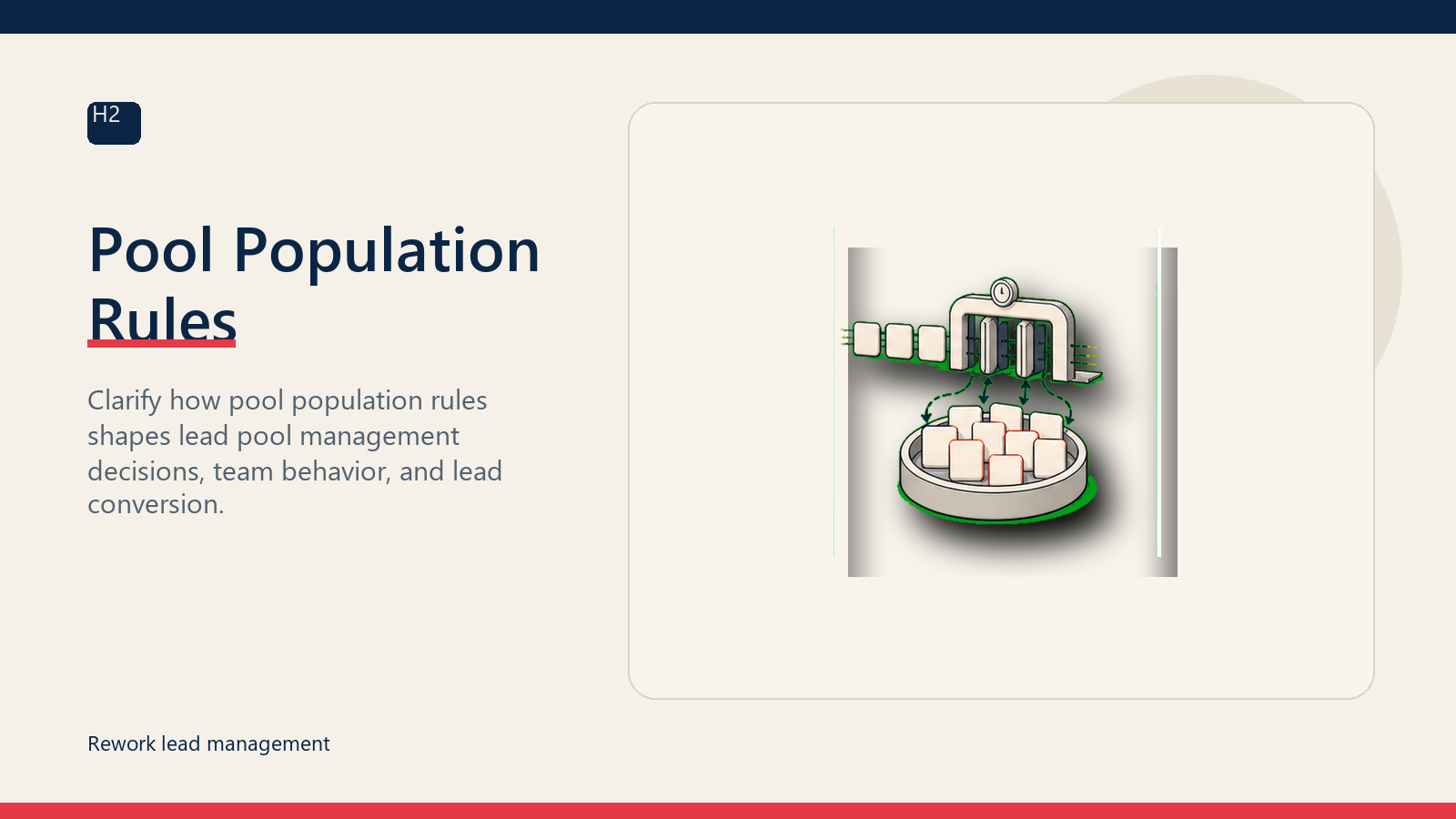 H2

Pool Population Rules

Clarify how pool population rules shapes lead pool management decisions, team behavior, and lead conversion.

Rework lead management